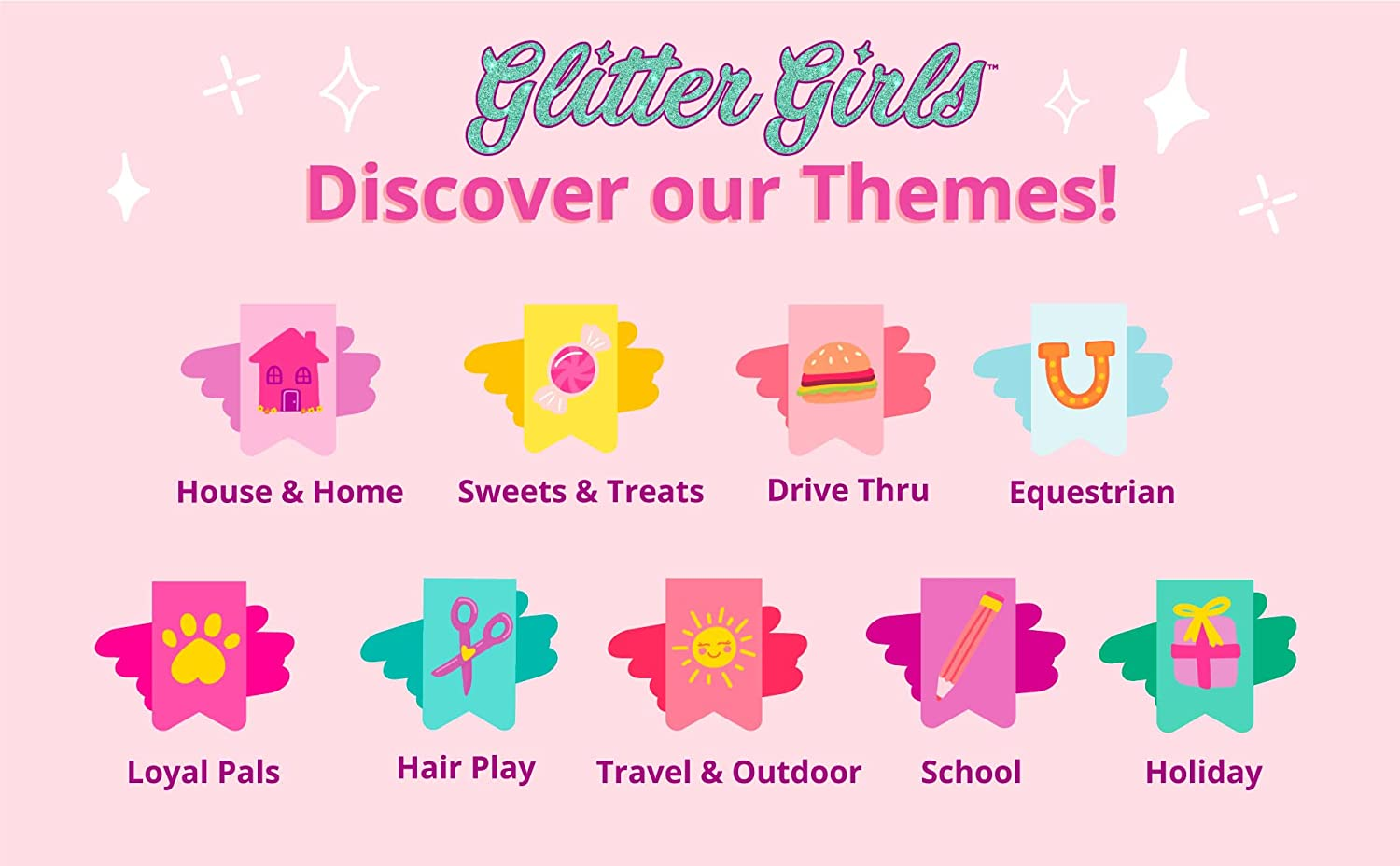 Glitter Girls™

Discover our Themes!

House & Home

Sweets & Treats

Drive Thru

Equestrian

Loyal Pals

Hair Play

Travel & Outdoor

School

Holiday